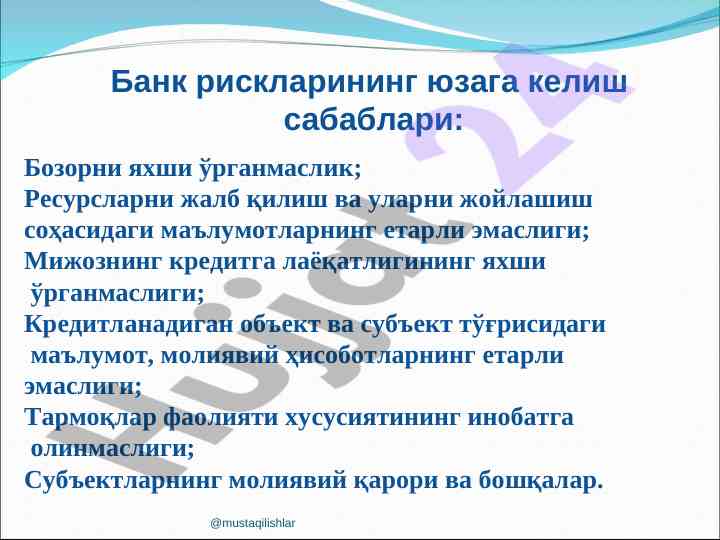 Банк рискларининг юзага келиш сабаблари:

Бозорни яхши ўрганмаслик;
Ресурсларни жалб қилиш ва уларни жойлашиш соҳасидаги маълумотларнинг етарли эмаслиги;
Мижознинг кредитга лаёқатлигининг яхши ўрганмаслиги;
Кредитланадиган объект ва субъект тўғрисидаги маълумот, молиявий ҳисоботларнинг етарли эмаслиги;
Тармоқлар фаолияти хусусиятининг инобатга олинмаслиги;
Субъектларнинг молиявий қарори ва бошқалар.

Hujjat24

@mustaqilishlar